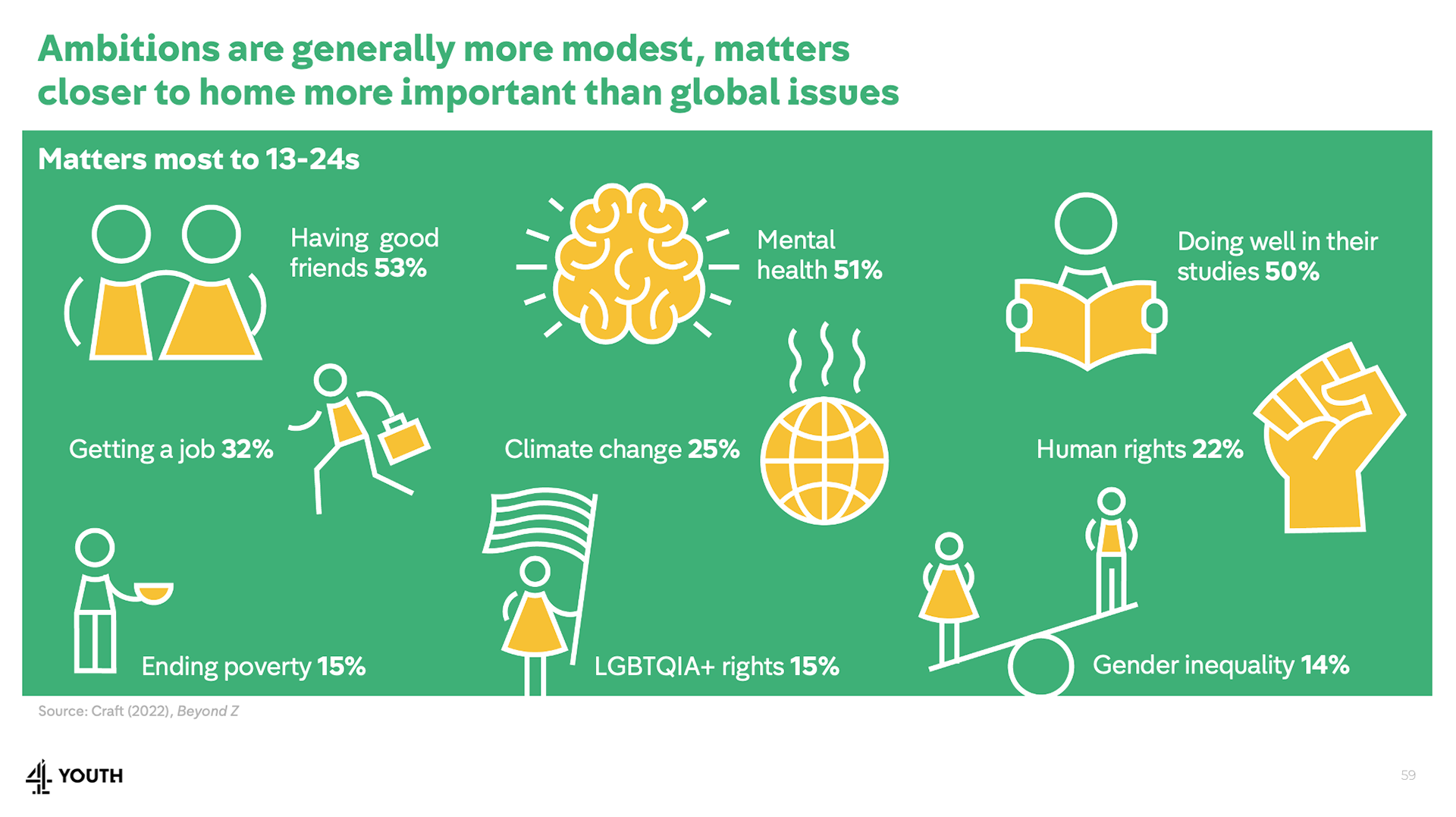 Ambitions are generally more modest, matters closer to home more important than global issues

Matters most to 13-24s

Having good friends 53%

Mental health 51%

Doing well in their studies 50%

Getting a job 32%

Climate change 25%

Human rights 22%

Ending poverty 15%

LGBTQIA+ rights 15%

Gender inequality 14%

Source: Craft (2022), Beyond Z

4 YOUTH

59